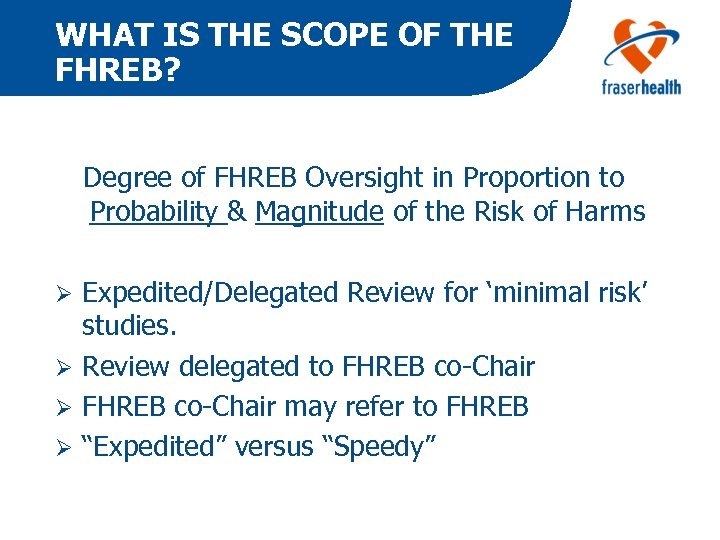 WHAT IS THE SCOPE OF THE FHREB?

fraserhealth

Degree of FHREB Oversight in Proportion to Probability & Magnitude of the Risk of Harms

➢ Expedited/Delegated Review for ‘minimal risk’ studies.
➢ Review delegated to FHREB co-Chair
➢ FHREB co-Chair may refer to FHREB
➢ “Expedited” versus “Speedy”